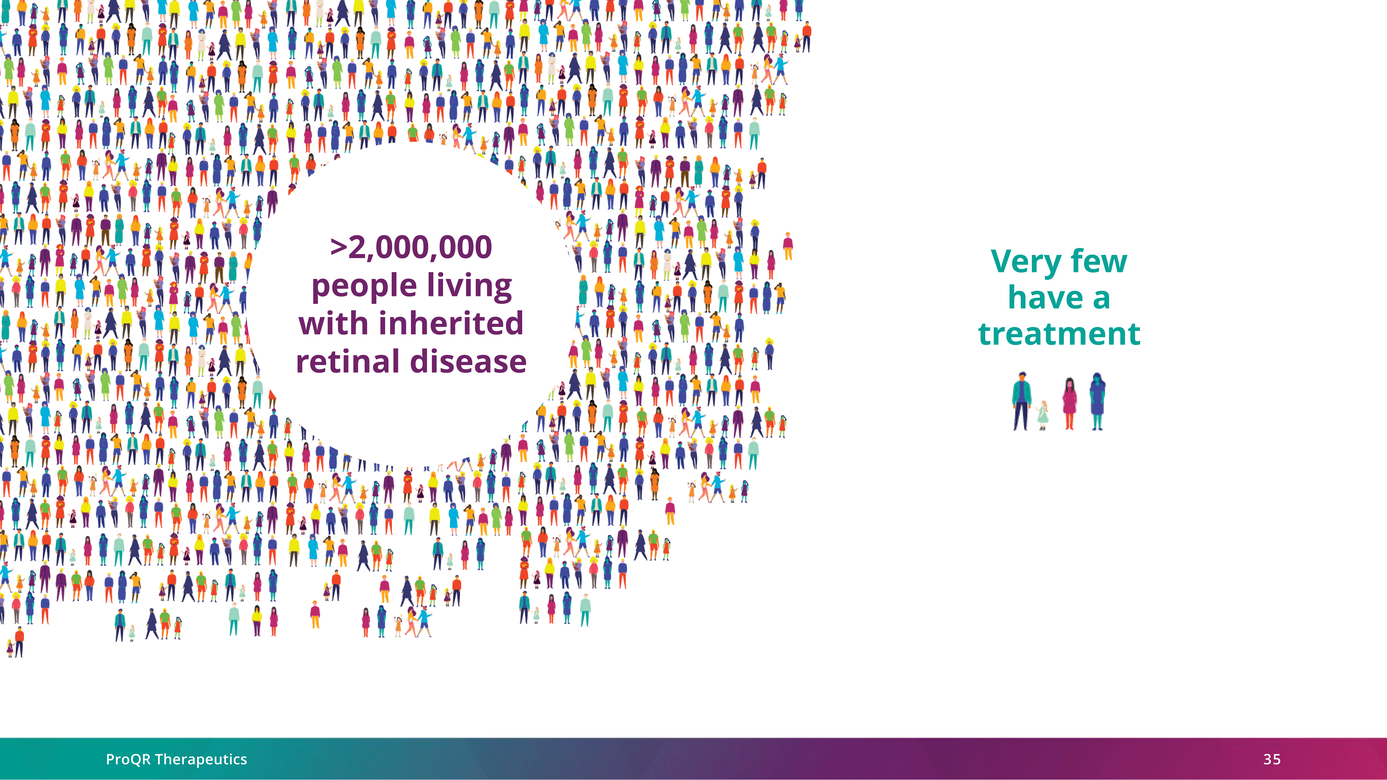 >2,000,000 people living with inherited retinal disease

Very few have a treatment

ProQR Therapeutics

35